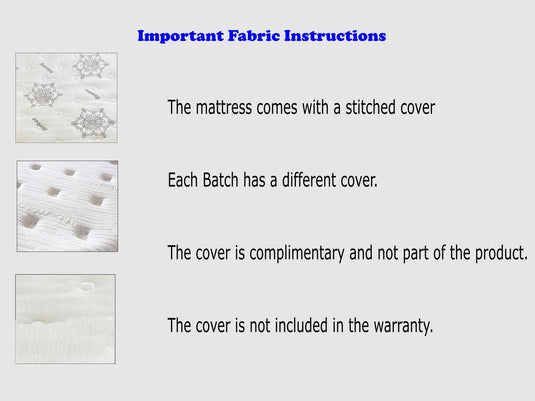 Important Fabric Instructions

The mattress comes with a stitched cover

Each Batch has a different cover.

The cover is complimentary and not part of the product.

The cover is not included in the warranty.